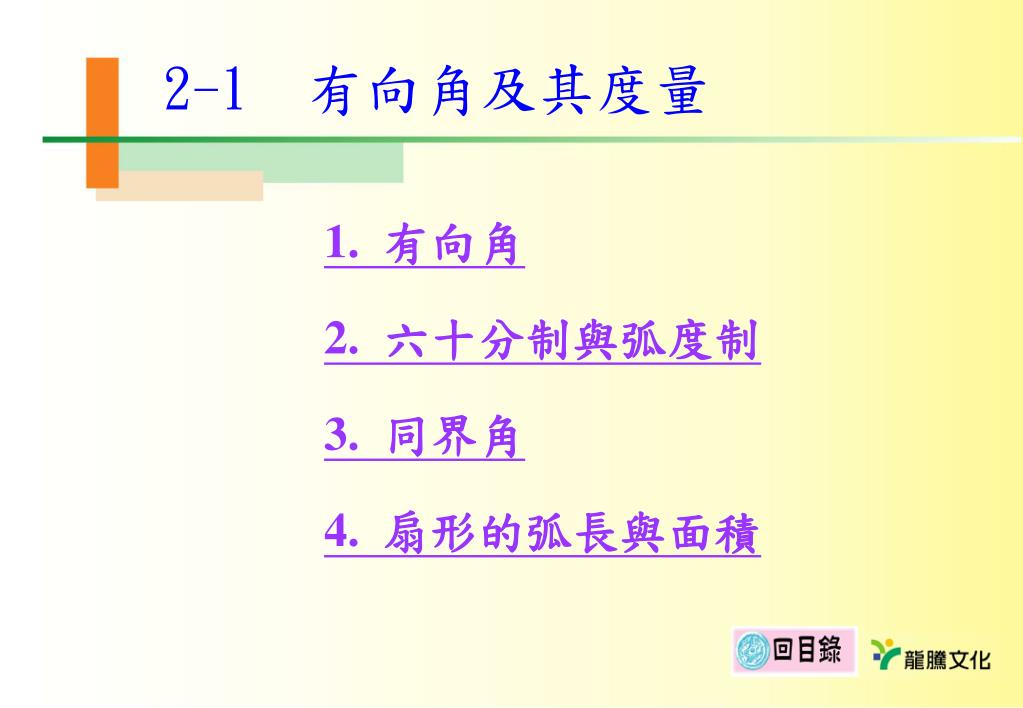 2-1 有向角及其度量

1. 有向角

2. 六十分制與弧度制

3. 同界角

4. 扇形的弧長與面積

回目錄

龍騰文化